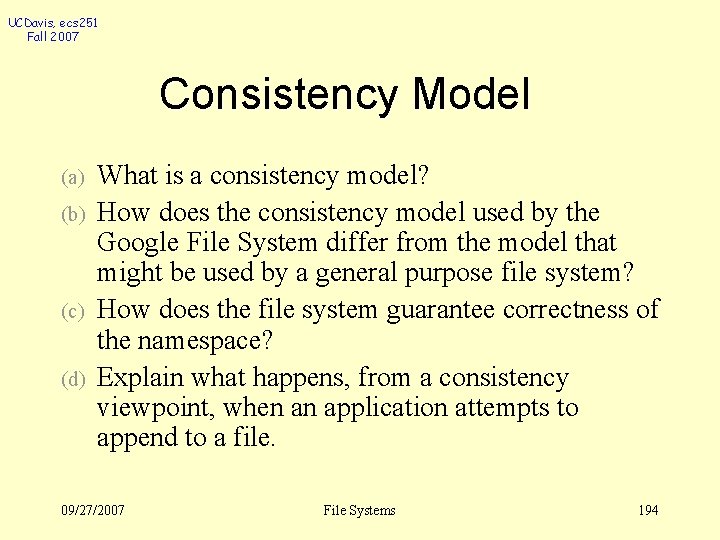 UCDavis, ecs251
Fall 2007

Consistency Model

(a) What is a consistency model?

(b) How does the consistency model used by the Google File System differ from the model that might be used by a general purpose file system?

(c) How does the file system guarantee correctness of the namespace?

(d) Explain what happens, from a consistency viewpoint, when an application attempts to append to a file.

09/27/2007
File Systems
194